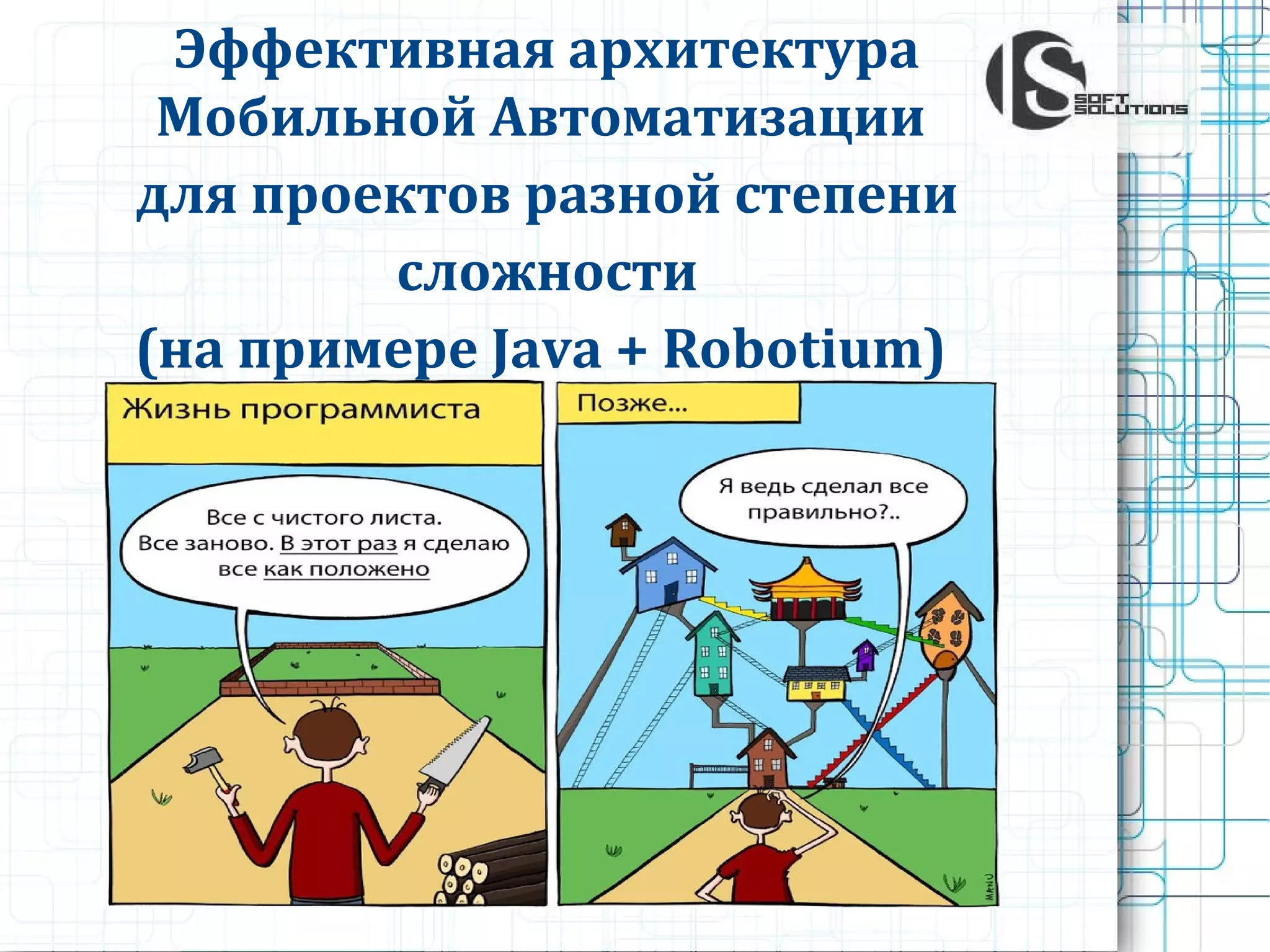 Эффективная архитектура Мобильной Автоматизации для проектов разной степени сложности
(на примере Java + Robotium)

SOFT SOLUTIONS

Жизнь программиста

Все с чистого листа. Все заново. В этот раз я сделаю все как положено

Позже...

Я ведь сделал все правильно?..

MANU